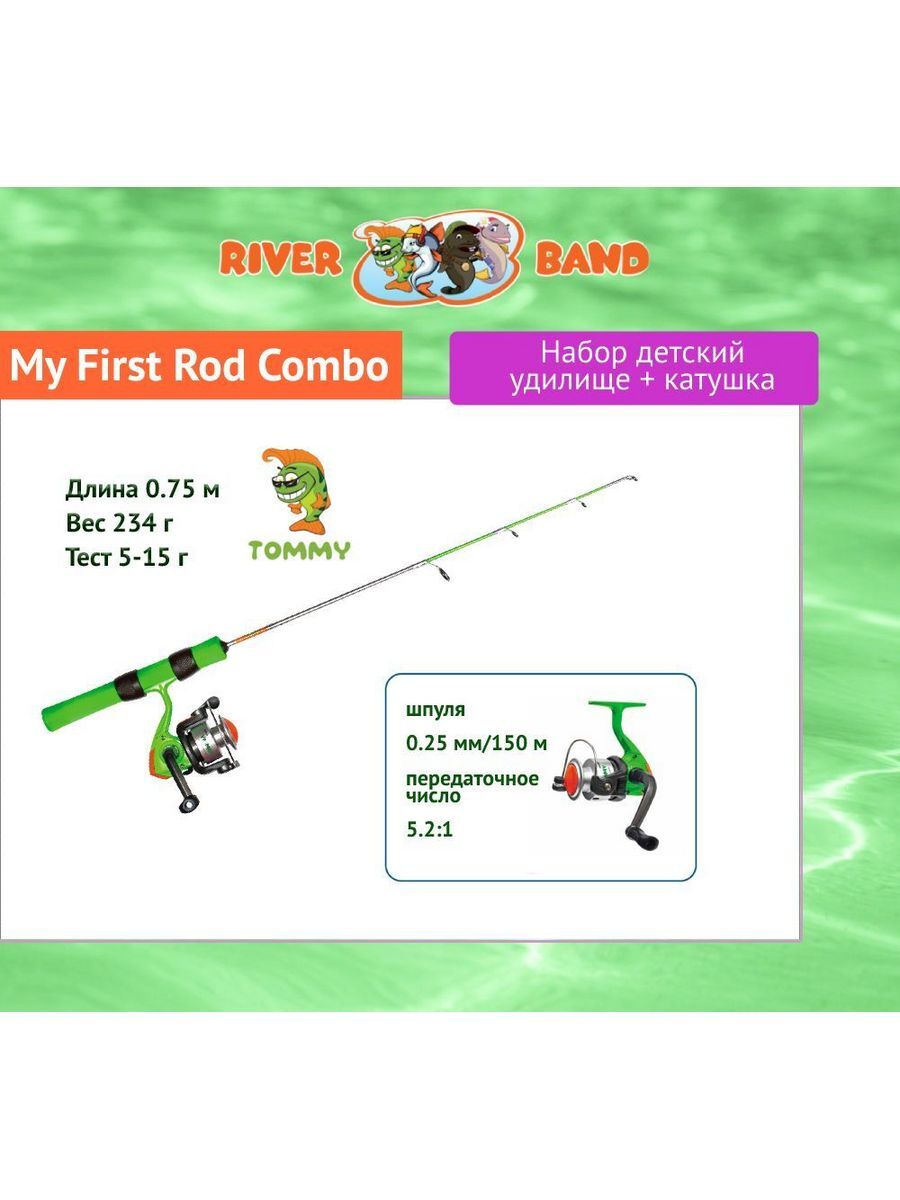 RIVER BAND

My First Rod Combo

Набор детский удилище + катушка

Длина 0.75 м
Вес 234 г
Тест 5-15 г

TOMMY

шпуля
0.25 мм/150 м
передаточное число
5.2:1